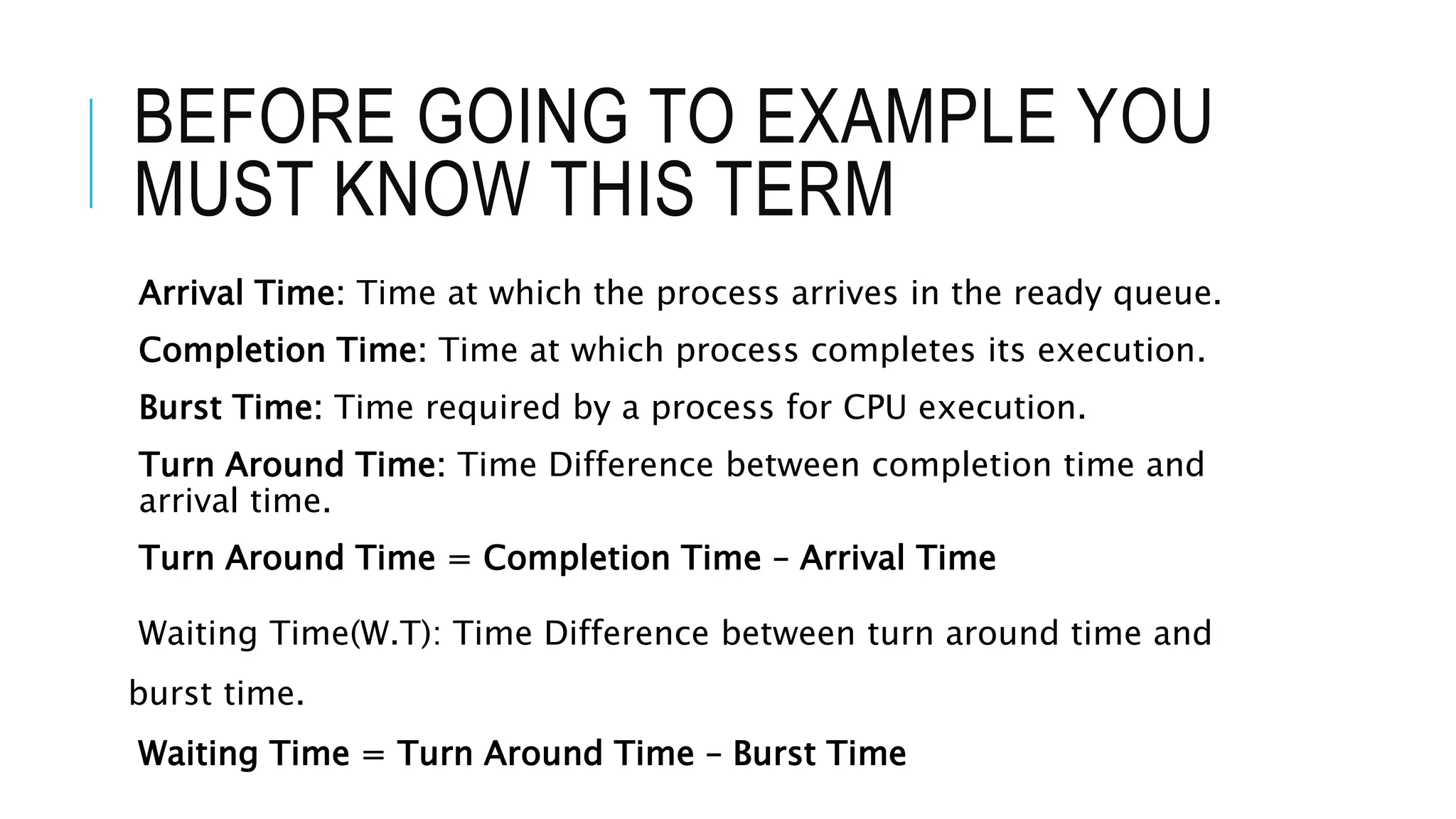 BEFORE GOING TO EXAMPLE YOU MUST KNOW THIS TERM

Arrival Time: Time at which the process arrives in the ready queue.

Completion Time: Time at which process completes its execution.

Burst Time: Time required by a process for CPU execution.

Turn Around Time: Time Difference between completion time and arrival time.

Turn Around Time = Completion Time – Arrival Time

Waiting Time(W.T): Time Difference between turn around time and burst time.

Waiting Time = Turn Around Time – Burst Time